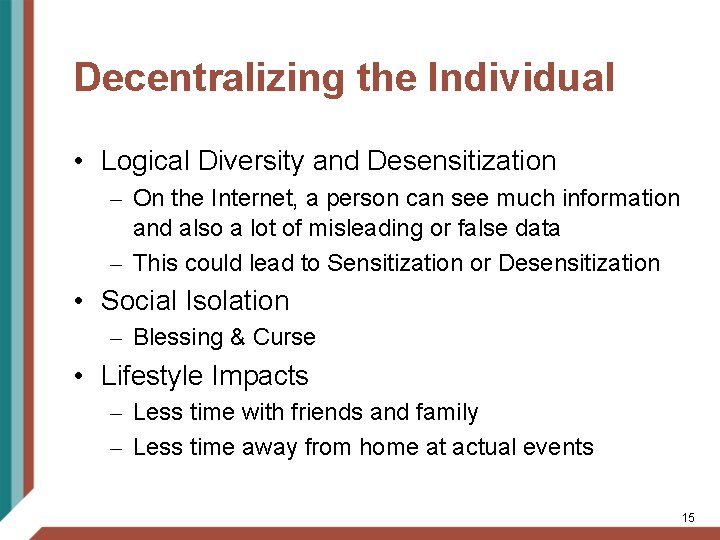 Decentralizing the Individual

• Logical Diversity and Desensitization
– On the Internet, a person can see much information and also a lot of misleading or false data
– This could lead to Sensitization or Desensitization

• Social Isolation
– Blessing & Curse

• Lifestyle Impacts
– Less time with friends and family
– Less time away from home at actual events

15